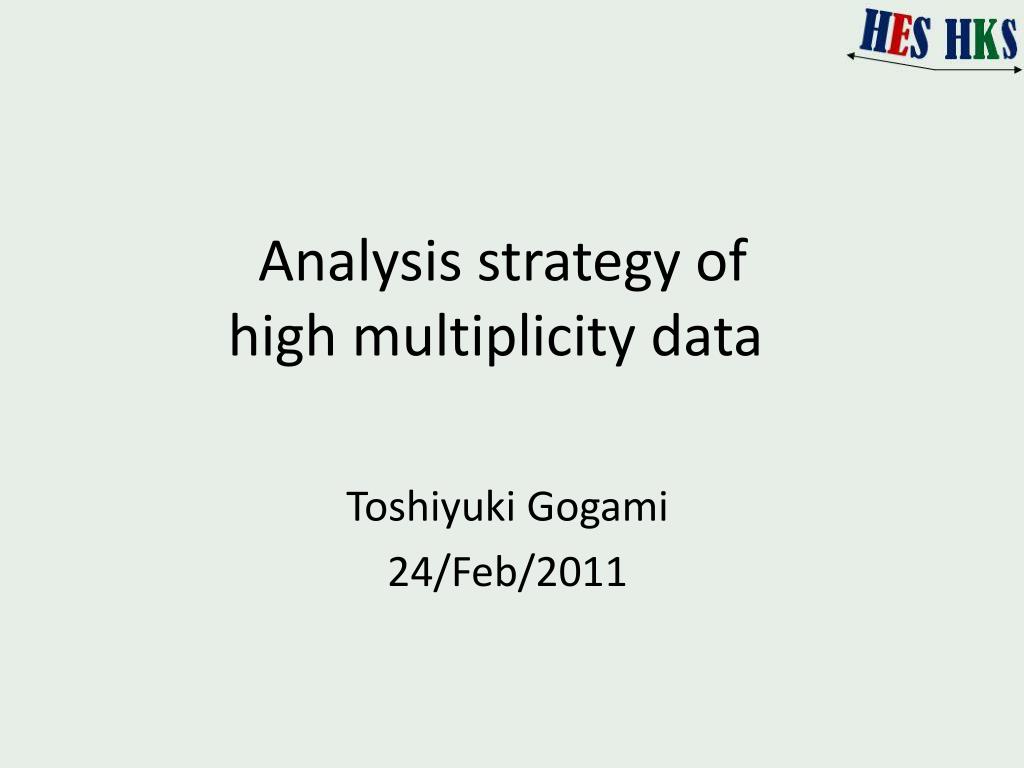 HES HKS

Analysis strategy of high multiplicity data

Toshiyuki Gogami
24/Feb/2011